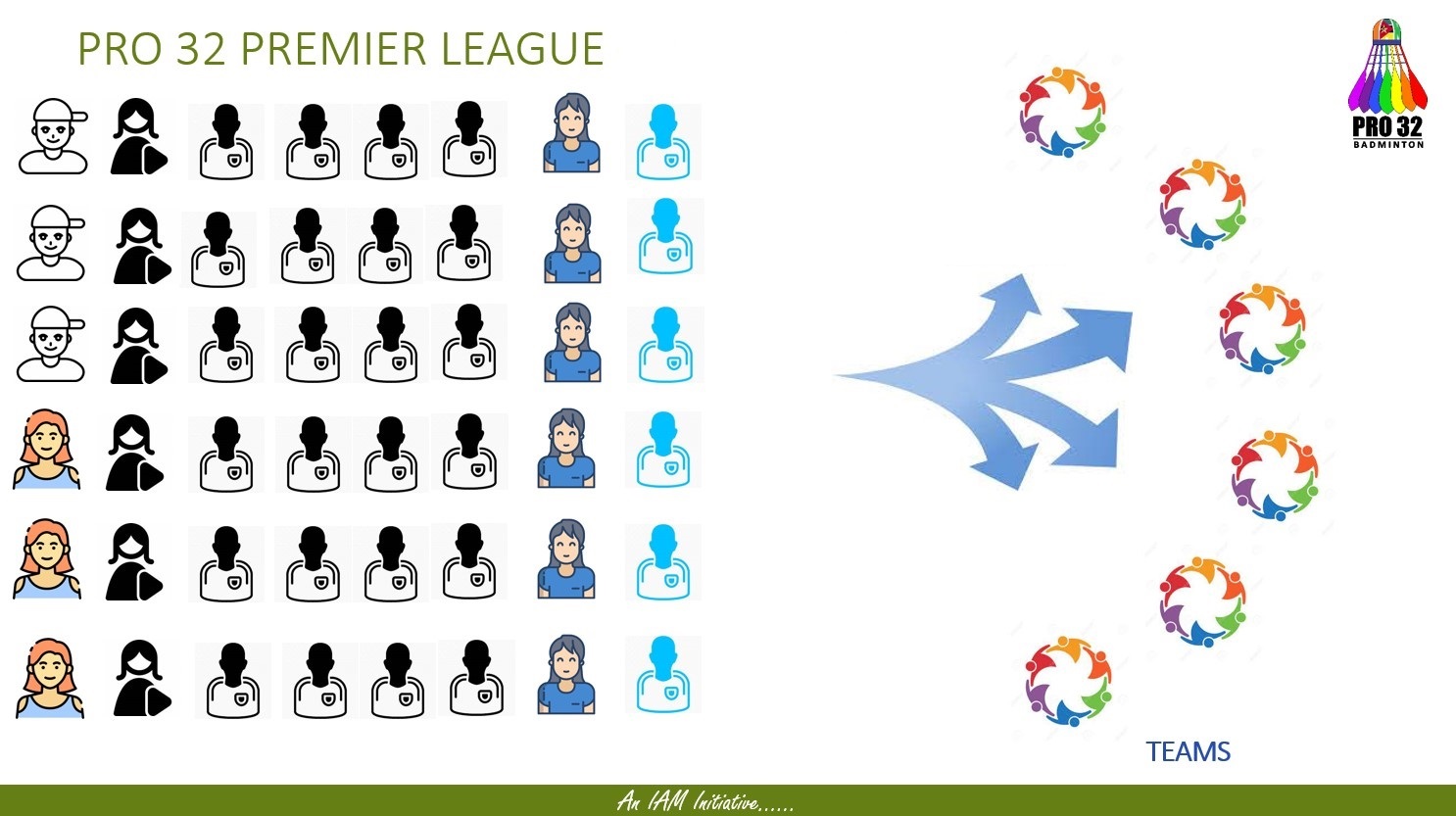 PRO 32 PREMIER LEAGUE

PRO 32
BADMINTON

TEAMS

An IAM Initiative......